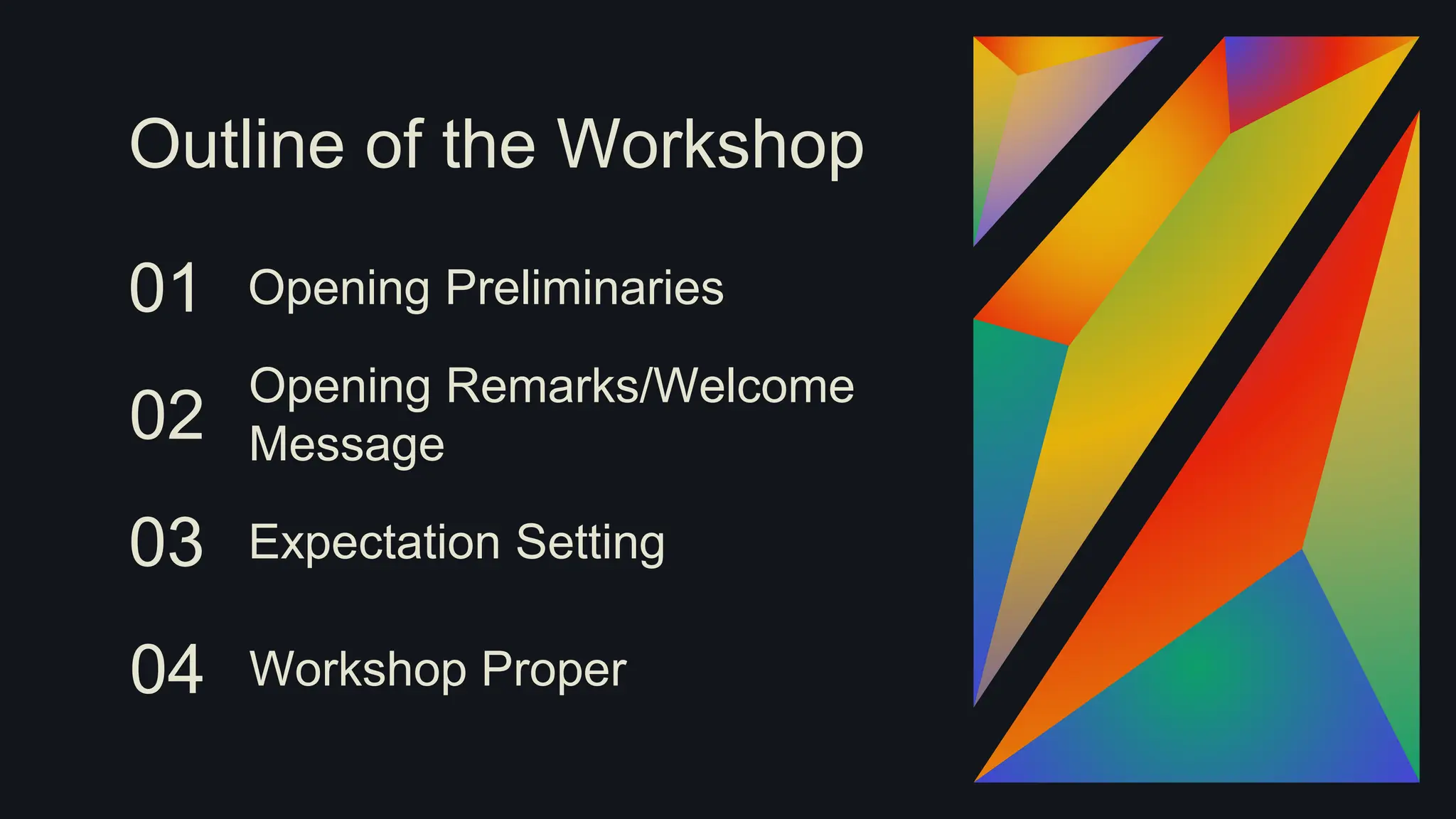 Outline of the Workshop

01 Opening Preliminaries

02 Opening Remarks/Welcome Message

03 Expectation Setting

04 Workshop Proper